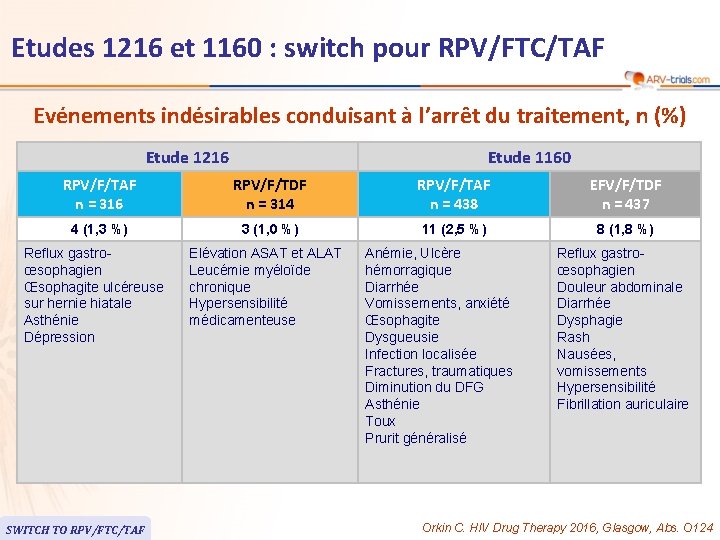 Etudes 1216 et 1160 : switch pour RPV/FTC/TAF

ARV-trials.com

Evénements indésirables conduisant à l'arrêt du traitement, n (%)

| Etude 1216 | | Etude 1160 | |
|---|---|---|---|
| RPV/F/TAF n = 316 | RPV/F/TDF n = 314 | RPV/F/TAF n = 438 | EFV/F/TDF n = 437 |
| 4 (1,3 %) | 3 (1,0 %) | 11 (2,5 %) | 8 (1,8 %) |
| Reflux gastro-œsophagien Œsophagite ulcéreuse sur hernie hiatale Asthénie Dépression | Elévation ASAT et ALAT Leucémie myéloïde chronique Hypersensibilité médicamenteuse | Anémie, Ulcère hémorragique Diarrhée Vomissements, anxiété Œsophagite Dysgueusie Infection localisée Fractures, traumatiques Diminution du DFG Asthénie Toux Prurit généralisé | Reflux gastro-œsophagien Douleur abdominale Diarrhée Dysphagie Rash Nausées, vomissements Hypersensibilité Fibrillation auriculaire |

SWITCH TO RPV/FTC/TAF

Orkin C. HIV Drug Therapy 2016, Glasgow, Abs. O124